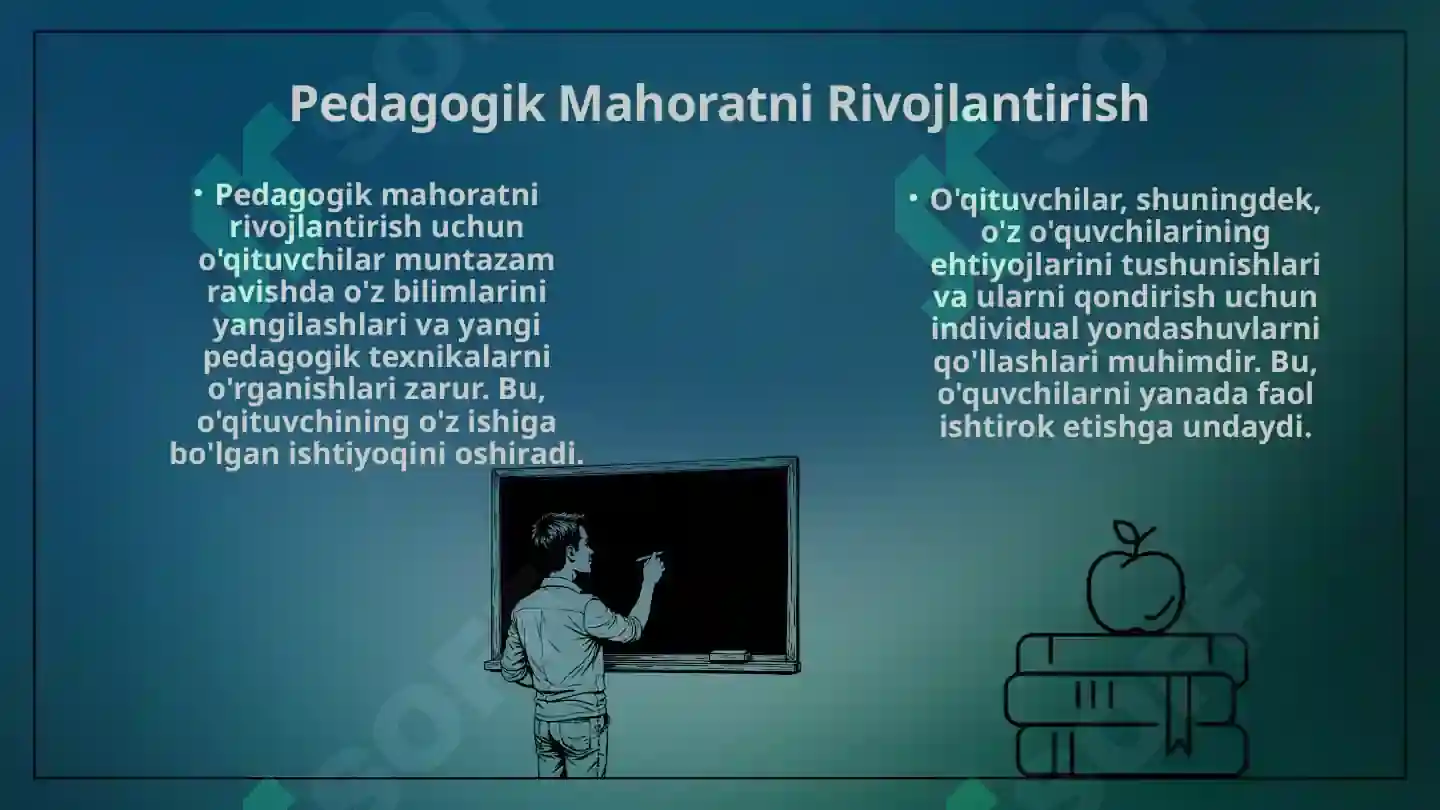 Pedagogik Mahoratni Rivojlantirish

• Pedagogik mahoratni rivojlantirish uchun o'qituvchilar muntazam ravishda o'z bilimlarini yangilashlari va yangi pedagogik texnikalarni o'rganishlari zarur. Bu, o'qituvchining o'z ishiga bo'lgan ishtiyoqini oshiradi.

• O'qituvchilar, shuningdek, o'z o'quvchilarining ehtiyojlarini tushunishlari va ularni qondirish uchun individual yondashuvlarni qo'llashlari muhimdir. Bu, o'quvchilarni yanada faol ishtirok etishga undaydi.